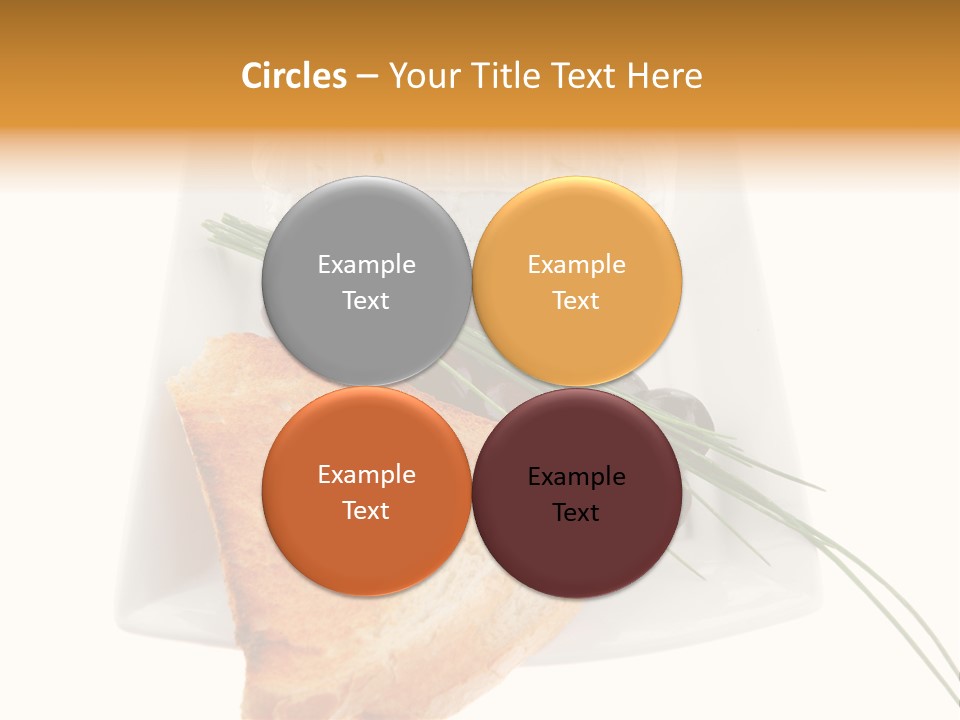 Circles – Your Title Text Here

Example Text

Example Text

Example Text

Example Text